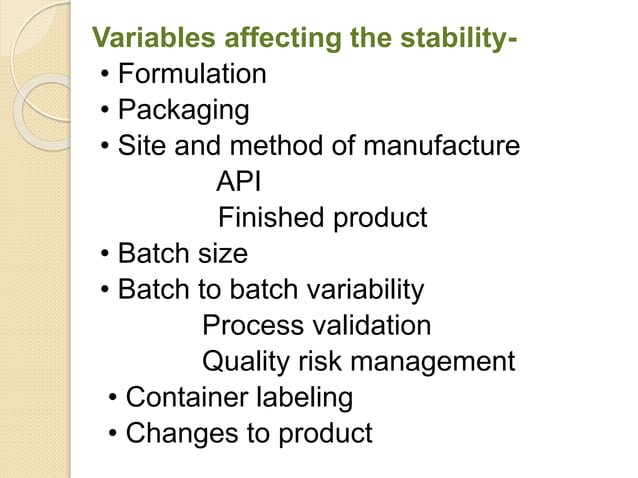 Variables affecting the stability-
• Formulation
• Packaging
• Site and method of manufacture
API
Finished product
• Batch size
• Batch to batch variability
Process validation
Quality risk management
• Container labeling
• Changes to product